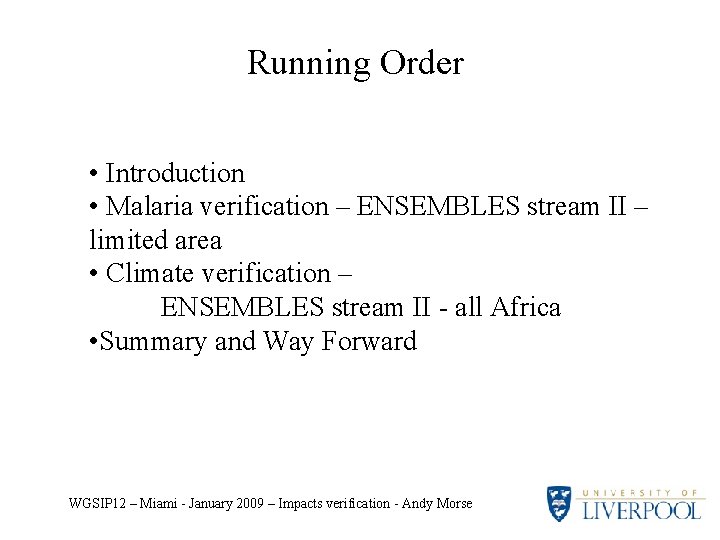 Running Order

• Introduction
• Malaria verification – ENSEMBLES stream II – limited area
• Climate verification –
ENSEMBLES stream II - all Africa
•Summary and Way Forward

WGSIP12 – Miami - January 2009 – Impacts verification - Andy Morse

UNIVERSITY OF LIVERPOOL